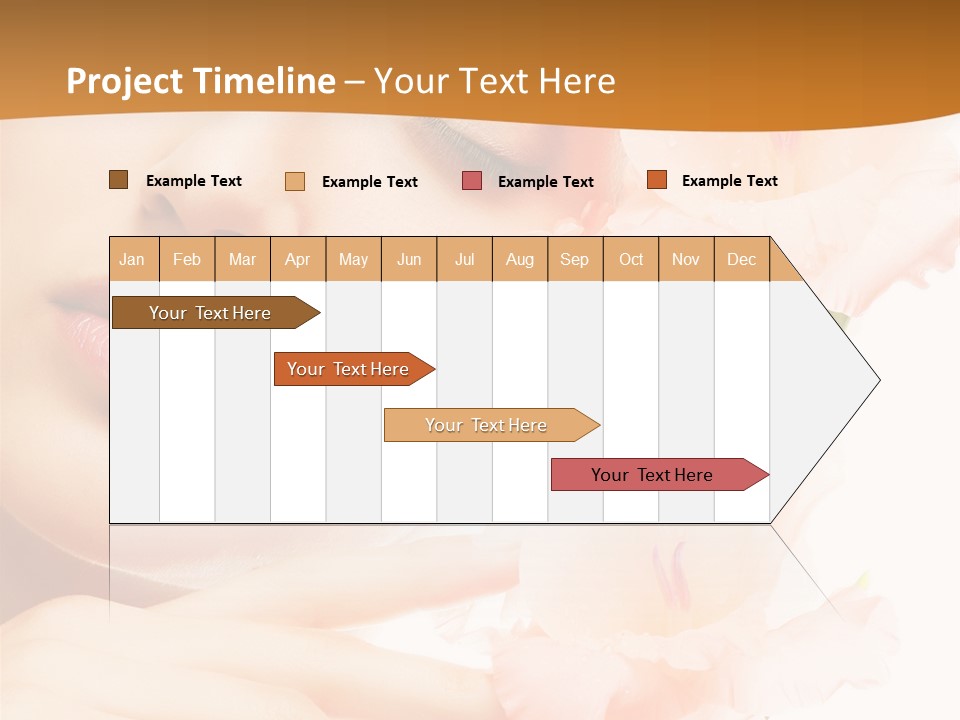 Project Timeline – Your Text Here

Example Text Example Text Example Text Example Text

| Jan | Feb | Mar | Apr | May | Jun | Jul | Aug | Sep | Oct | Nov | Dec |
|---|---|---|---|---|---|---|---|---|---|---|---|

Your Text Here

Your Text Here

Your Text Here

Your Text Here